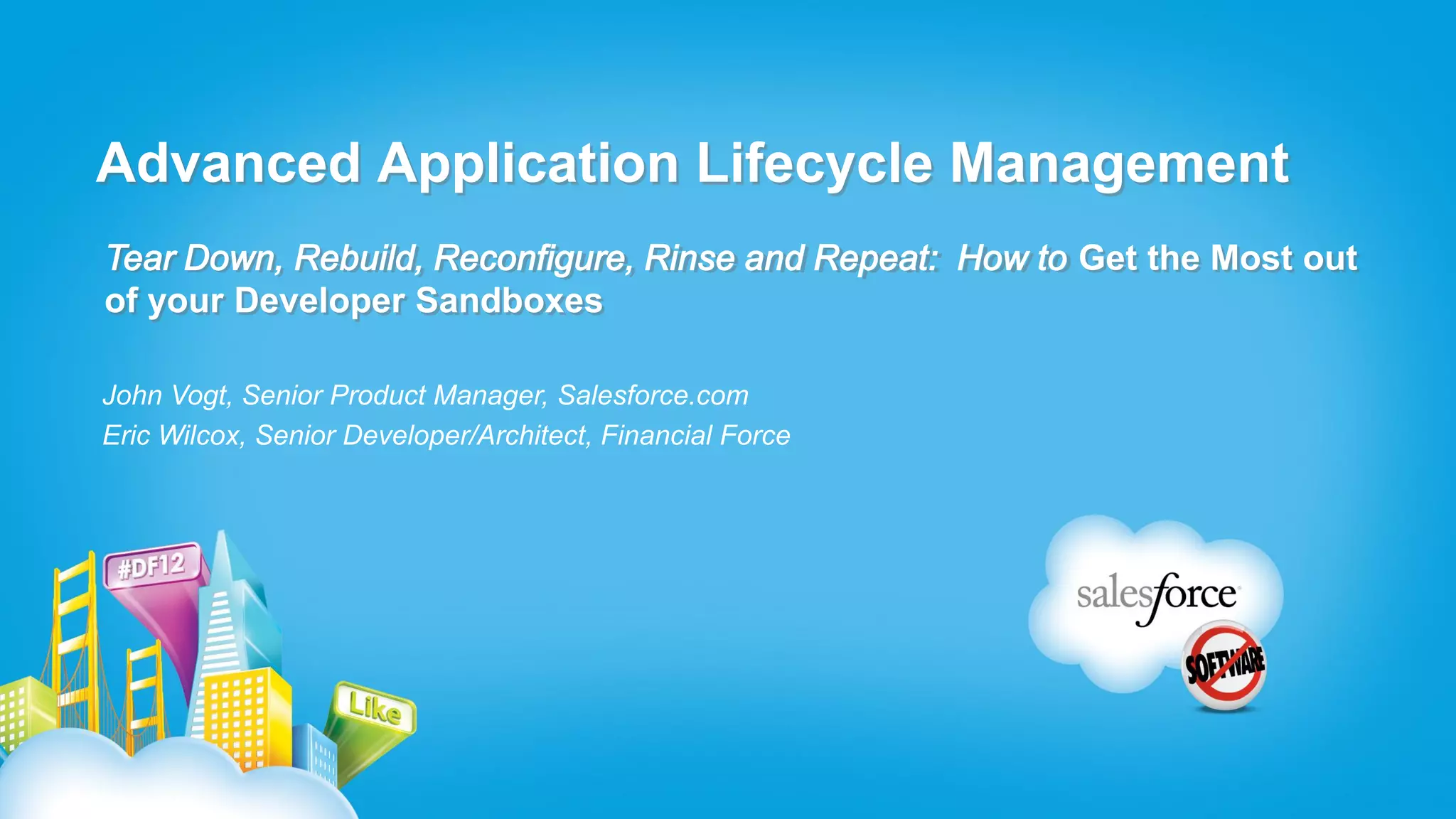 Advanced Application Lifecycle Management

Tear Down, Rebuild, Reconfigure, Rinse and Repeat: How to Get the Most out of your Developer Sandboxes

John Vogt, Senior Product Manager, Salesforce.com
Eric Wilcox, Senior Developer/Architect, Financial Force

#DF12

Like

salesforce

SOFTWARE